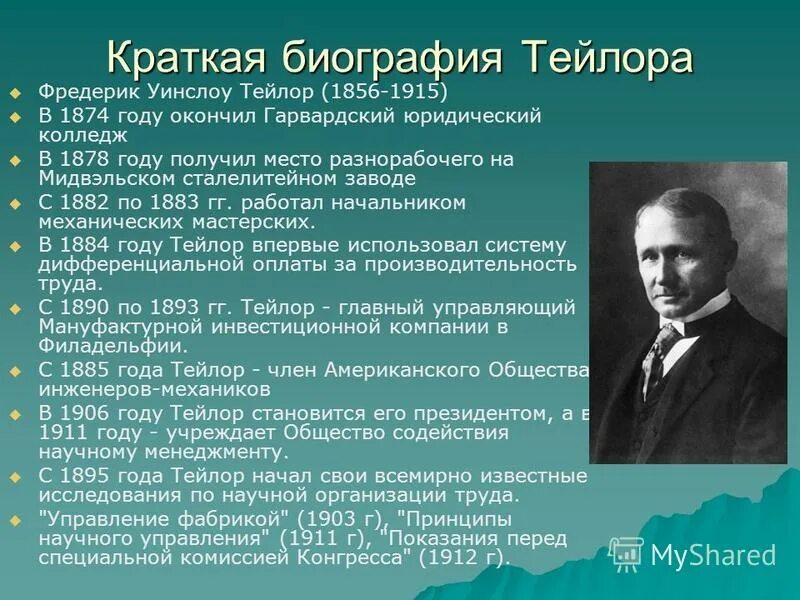 Краткая биография Тейлора

Фредерик Уинслоу Тейлор (1856-1915)

В 1874 году окончил Гарвардский юридический колледж

В 1878 году получил место разнорабочего на Мидвэльском сталелитейном заводе

С 1882 по 1883 гг. работал начальником механических мастерских.

В 1884 году Тейлор впервые использовал систему дифференциальной оплаты за производительность труда.

С 1890 по 1893 гг. Тейлор - главный управляющий Мануфактурной инвестиционной компании в Филадельфии.

С 1885 года Тейлор - член Американского Общества инженеров-механиков

В 1906 году Тейлор становится его президентом, а в 1911 году - учреждает Общество содействия научному менеджменту.

С 1895 года Тейлор начал свои всемирно известные исследования по научной организации труда.

"Управление фабрикой" (1903 г), "Принципы научного управления" (1911 г), "Показания перед специальной комиссией Конгресса" (1912 г).

MyShared